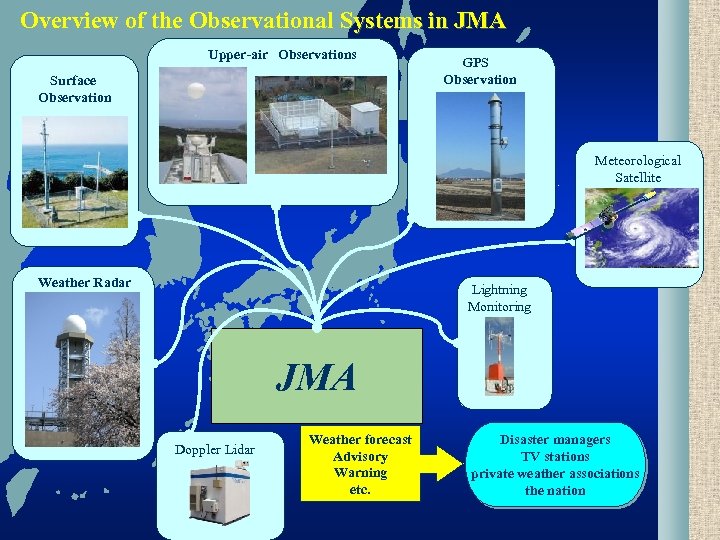 Overview of the Observational Systems in JMA

Surface Observation

Upper-air Observations

GPS Observation

Meteorological Satellite

Weather Radar

Lightning Monitoring

JMA

Doppler Lidar

Weather forecast
Advisory
Warning
etc.

Disaster managers
TV stations
private weather associations
the nation